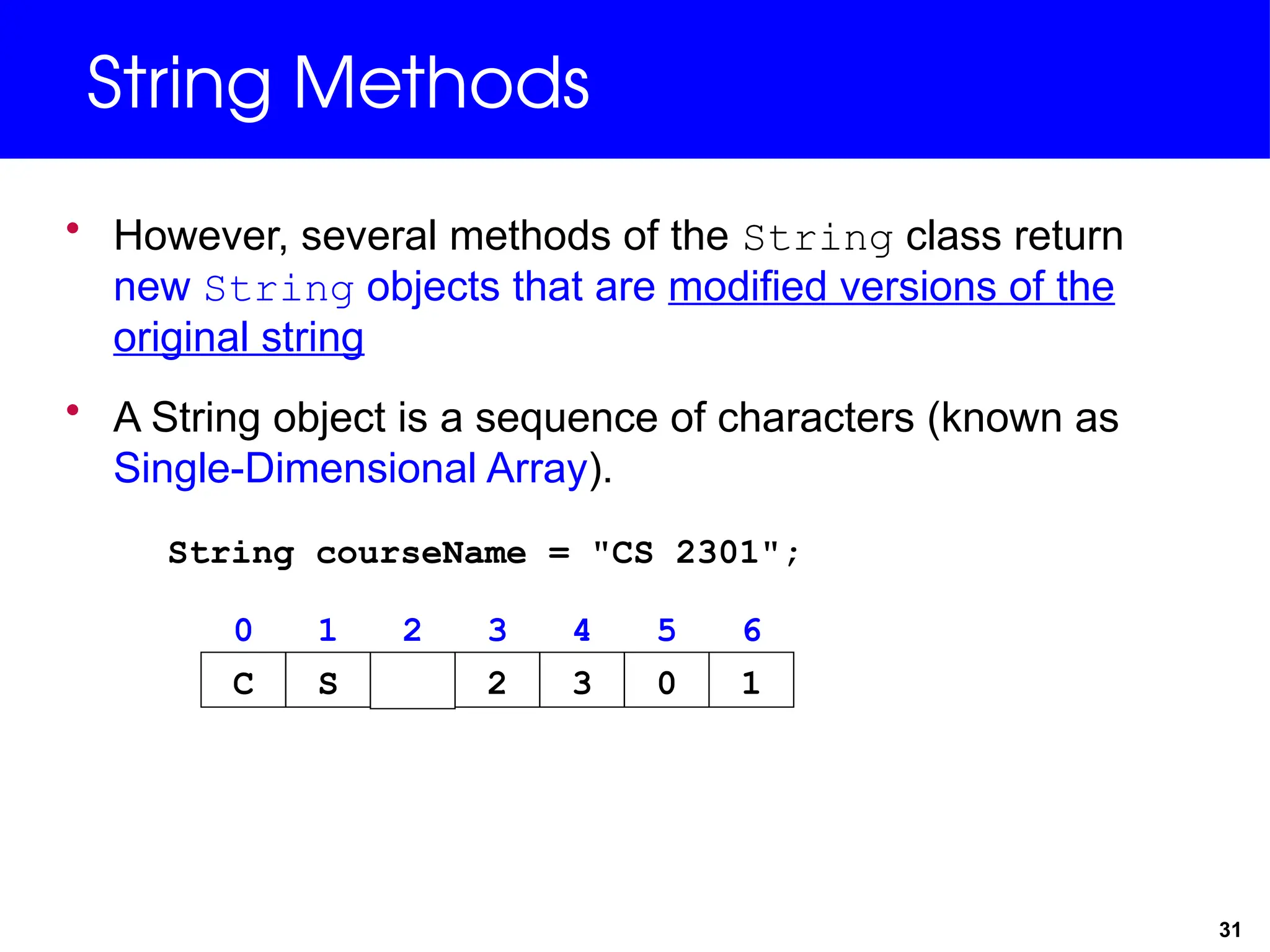 String Methods

• However, several methods of the String class return new String objects that are modified versions of the original string

• A String object is a sequence of characters (known as Single-Dimensional Array).

String courseName = "CS 2301";

| 0 | 1 | 2 | 3 | 4 | 5 | 6 |
|---|---|---|---|---|---|---|
| C | S |  | 2 | 3 | 0 | 1 |

31